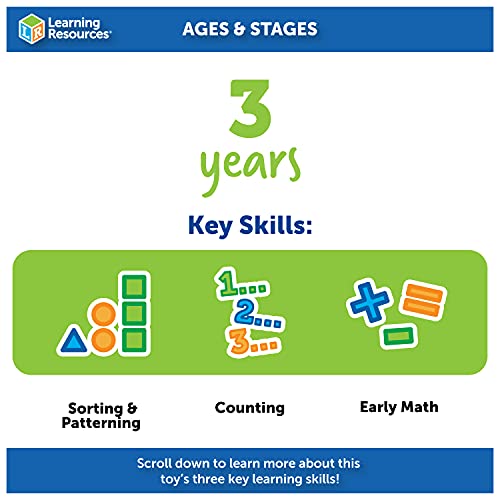 LR Learning Resources®

AGES & STAGES

3
years

Key Skills:

1...
2...
3...

Sorting & Patterning

Counting

Early Math

Scroll down to learn more about this toy's three key learning skills!